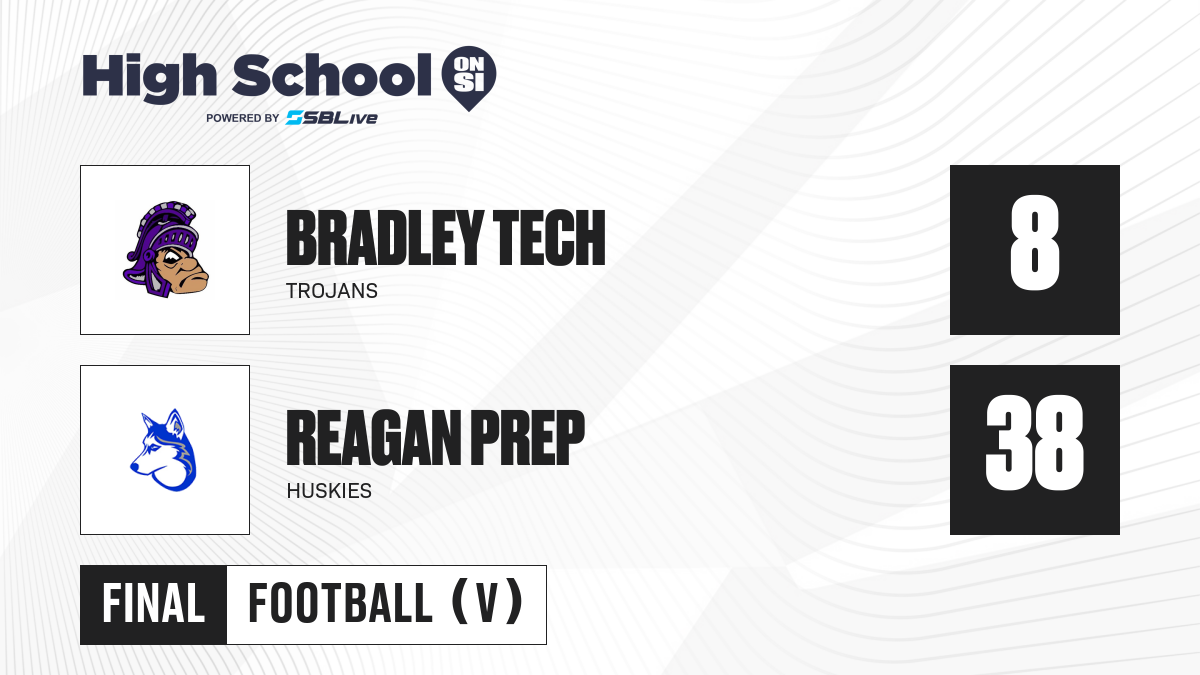 High School ON SI
POWERED BY SBLive

BRADLEY TECH
TROJANS
8

REAGAN PREP
HUSKIES
38

FINAL
FOOTBALL (V)